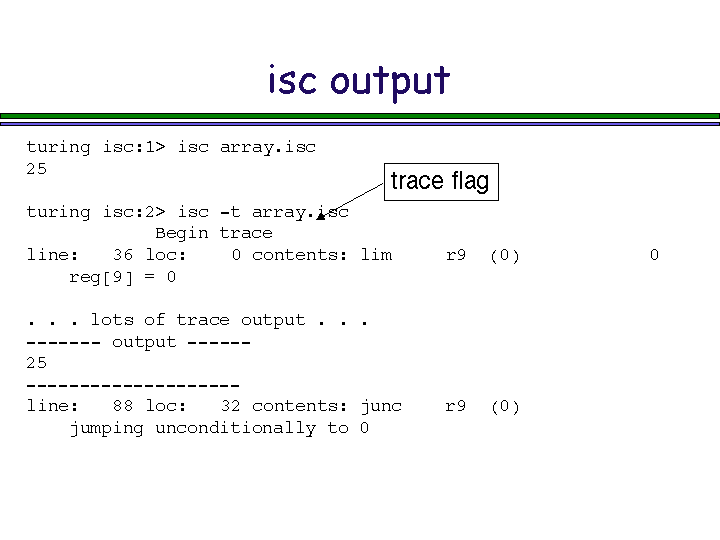 isc output

turing isc:1> isc array.isc
25

trace flag

turing isc:2> isc -t array.isc
Begin trace
line: 36 loc: 0 contents: lim r9 (0) 0
reg[9] = 0

. . . lots of trace output . . .
------- output ------
25
--------------------
line: 88 loc: 32 contents: junc r9 (0)
jumping unconditionally to 0